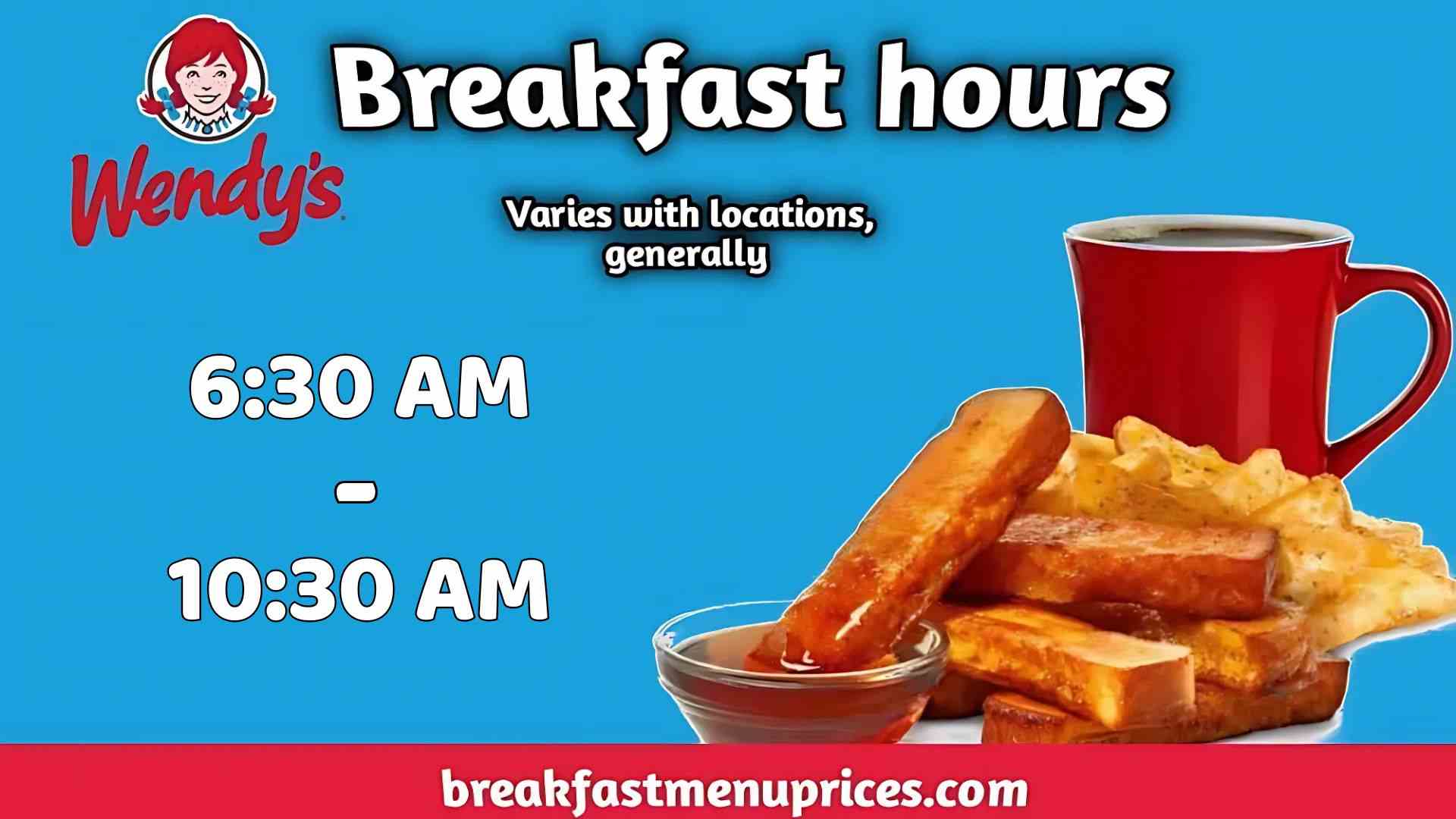 Wendy's

Breakfast hours

Varies with locations, generally

6:30 AM
–
10:30 AM

breakfastmenuprices.com